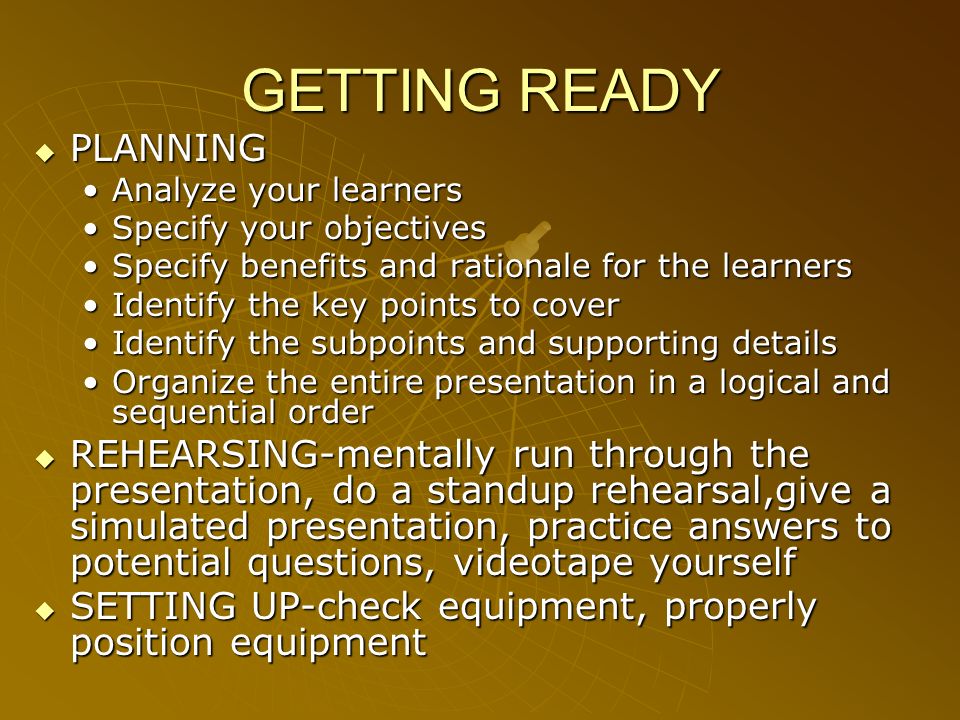 GETTING READY

◆ PLANNING
• Analyze your learners
• Specify your objectives
• Specify benefits and rationale for the learners
• Identify the key points to cover
• Identify the subpoints and supporting details
• Organize the entire presentation in a logical and sequential order

◆ REHEARSING-mentally run through the presentation, do a standup rehearsal,give a simulated presentation, practice answers to potential questions, videotape yourself

◆ SETTING UP-check equipment, properly position equipment